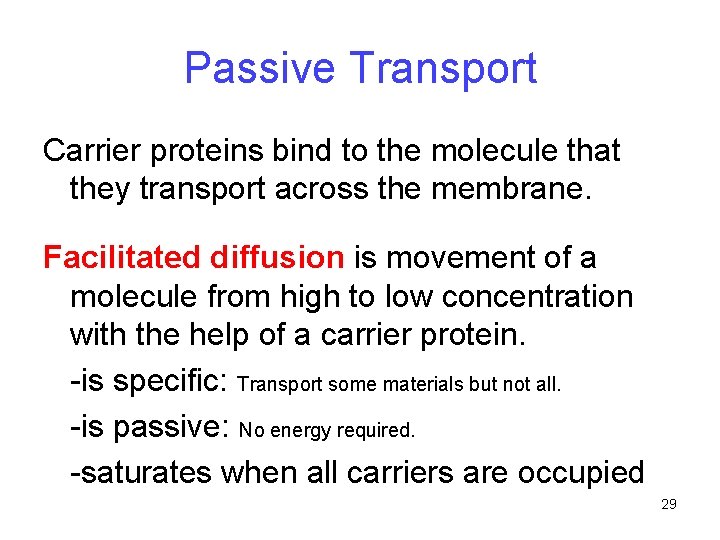 Passive Transport

Carrier proteins bind to the molecule that they transport across the membrane.

Facilitated diffusion is movement of a molecule from high to low concentration with the help of a carrier protein.

-is specific: Transport some materials but not all.

-is passive: No energy required.

-saturates when all carriers are occupied

29